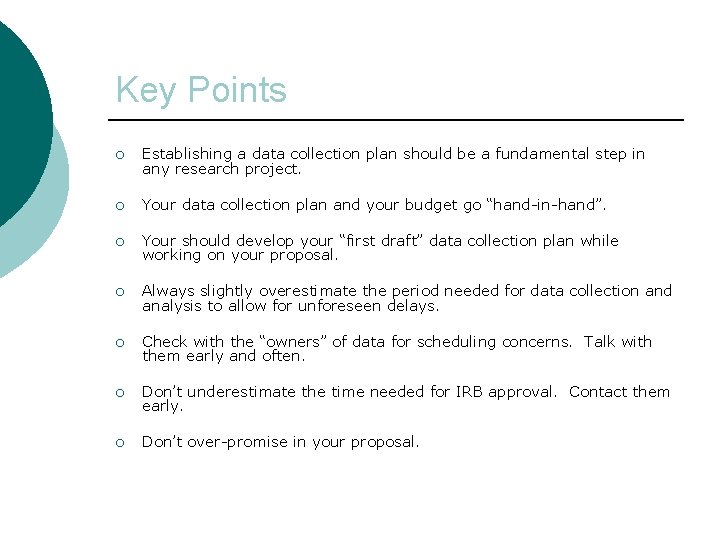 Key Points

○ Establishing a data collection plan should be a fundamental step in any research project.

○ Your data collection plan and your budget go “hand-in-hand”.

○ Your should develop your “first draft” data collection plan while working on your proposal.

○ Always slightly overestimate the period needed for data collection and analysis to allow for unforeseen delays.

○ Check with the “owners” of data for scheduling concerns. Talk with them early and often.

○ Don’t underestimate the time needed for IRB approval. Contact them early.

○ Don’t over-promise in your proposal.